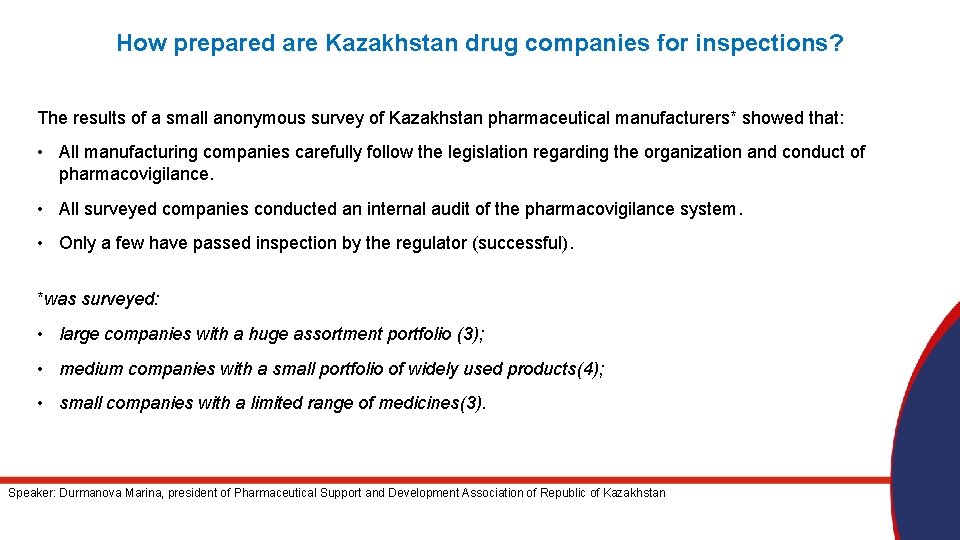 How prepared are Kazakhstan drug companies for inspections?

The results of a small anonymous survey of Kazakhstan pharmaceutical manufacturers* showed that:

• All manufacturing companies carefully follow the legislation regarding the organization and conduct of pharmacovigilance.

• All surveyed companies conducted an internal audit of the pharmacovigilance system.

• Only a few have passed inspection by the regulator (successful).

*was surveyed:

• large companies with a huge assortment portfolio (3);

• medium companies with a small portfolio of widely used products(4);

• small companies with a limited range of medicines(3).

Speaker: Durmanova Marina, president of Pharmaceutical Support and Development Association of Republic of Kazakhstan